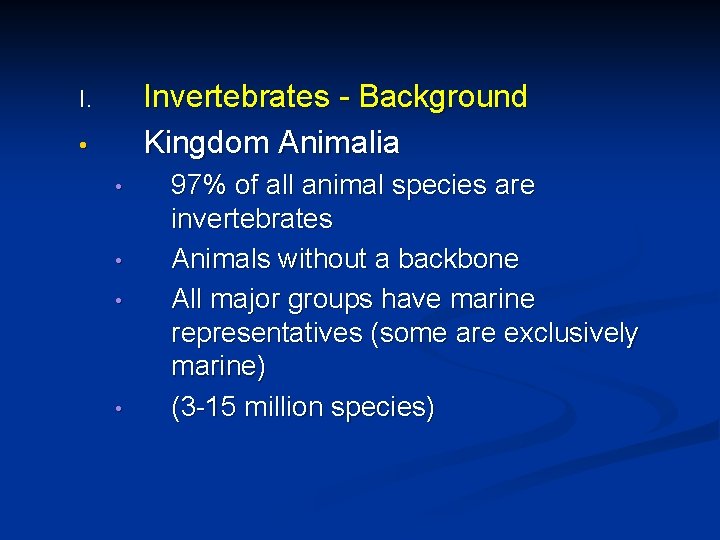 I. Invertebrates - Background

• Kingdom Animalia

• 97% of all animal species are invertebrates

• Animals without a backbone

• All major groups have marine representatives (some are exclusively marine)

• (3-15 million species)